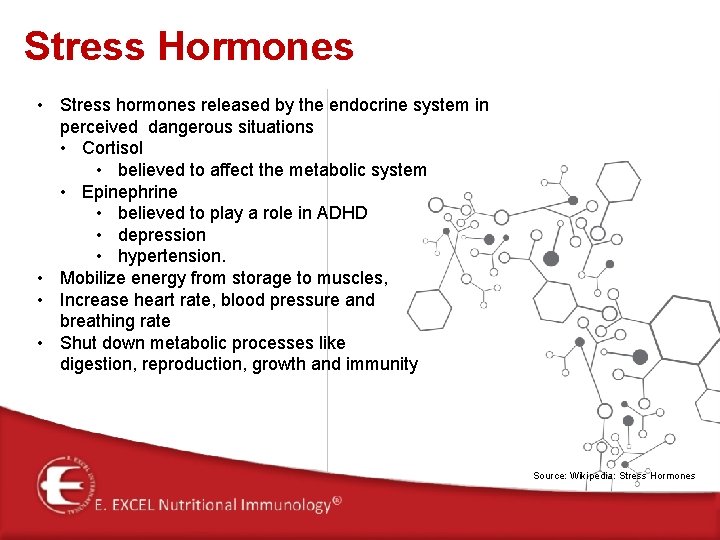 Stress Hormones

• Stress hormones released by the endocrine system in perceived dangerous situations
  • Cortisol
    • believed to affect the metabolic system
  • Epinephrine
    • believed to play a role in ADHD
    • depression
    • hypertension.
• Mobilize energy from storage to muscles,
• Increase heart rate, blood pressure and breathing rate
• Shut down metabolic processes like digestion, reproduction, growth and immunity

Source: Wikipedia: Stress Hormones

E. EXCEL INTERNATIONAL

E. EXCEL Nutritional Immunology®